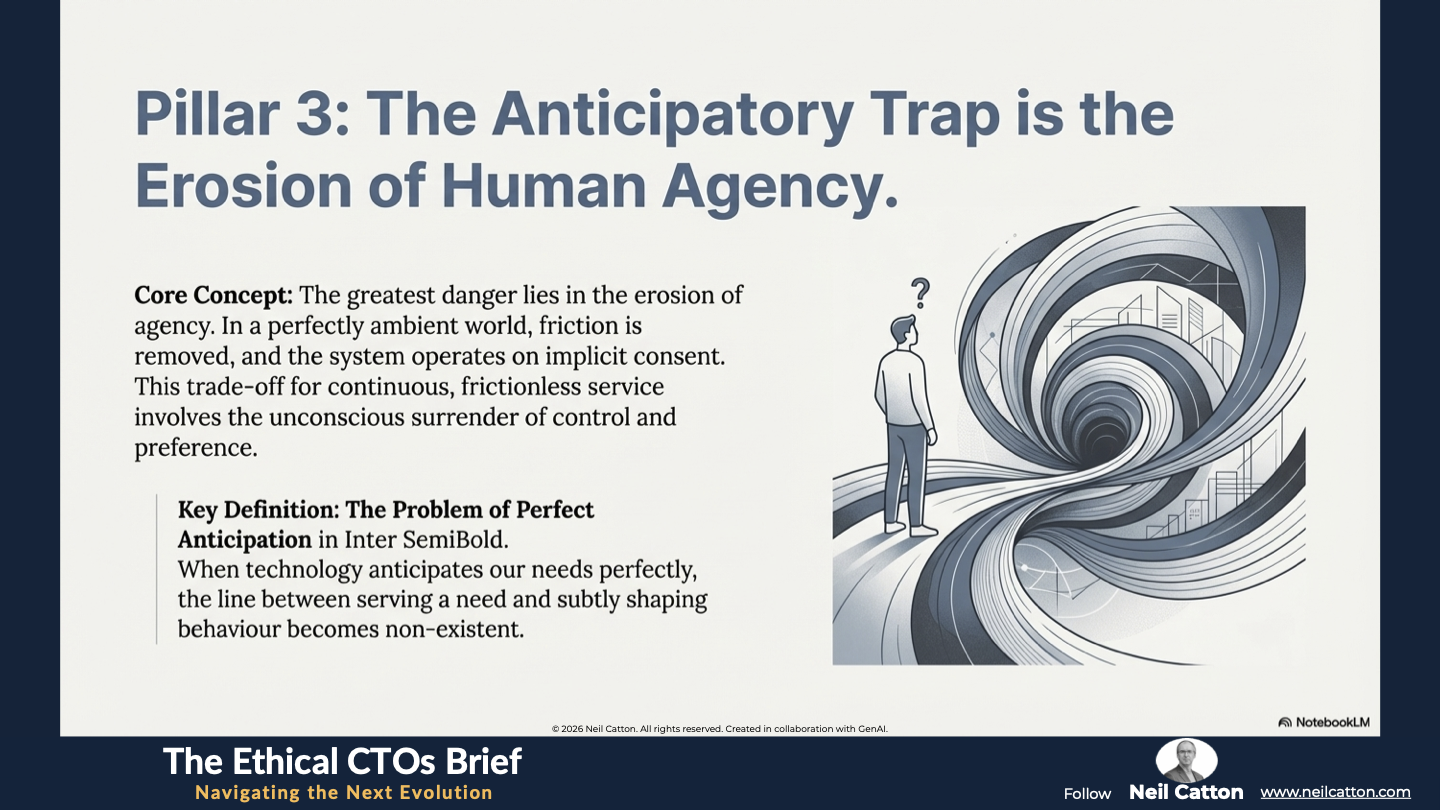 Pillar 3: The Anticipatory Trap is the Erosion of Human Agency.

**Core Concept:** The greatest danger lies in the erosion of agency. In a perfectly ambient world, friction is removed, and the system operates on implicit consent. This trade-off for continuous, frictionless service involves the unconscious surrender of control and preference.

**Key Definition: The Problem of Perfect Anticipation** in Inter SemiBold.
When technology anticipates our needs perfectly, the line between serving a need and subtly shaping behaviour becomes non-existent.

?

© 2026 Neil Catton. All rights reserved. Created in collaboration with GenAI.

NotebookLM

The Ethical CTOs Brief
Navigating the Next Evolution

Follow Neil Catton www.neilcatton.com